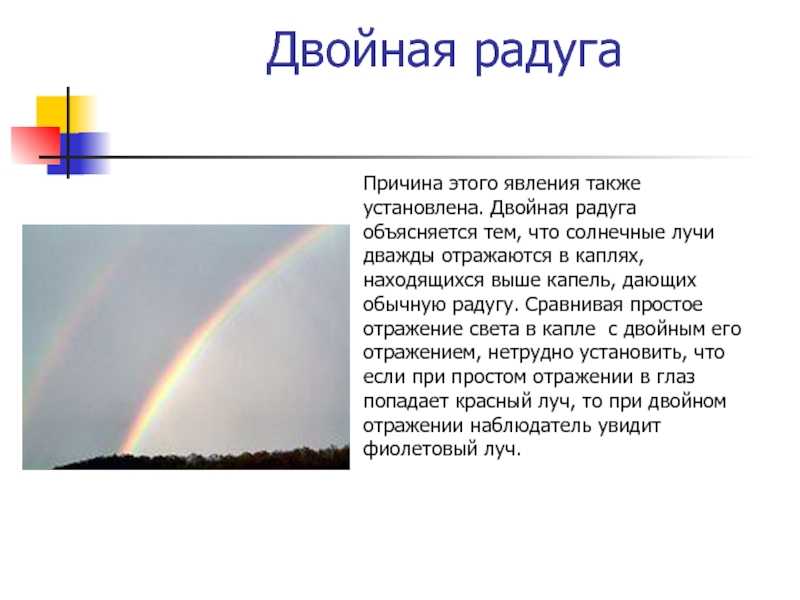 Двойная радуга

Причина этого явления также установлена. Двойная радуга объясняется тем, что солнечные лучи дважды отражаются в каплях, находящихся выше капель, дающих обычную радугу. Сравнивая простое отражение света в капле  с двойным его отражением, нетрудно установить, что если при простом отражении в глаз попадает красный луч, то при двойном отражении наблюдатель увидит фиолетовый луч.